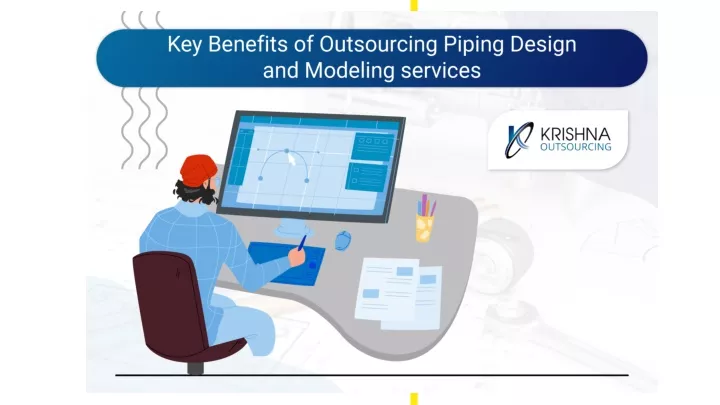 Key Benefits of Outsourcing Piping Design and Modeling services

KRISHNA
OUTSOURCING